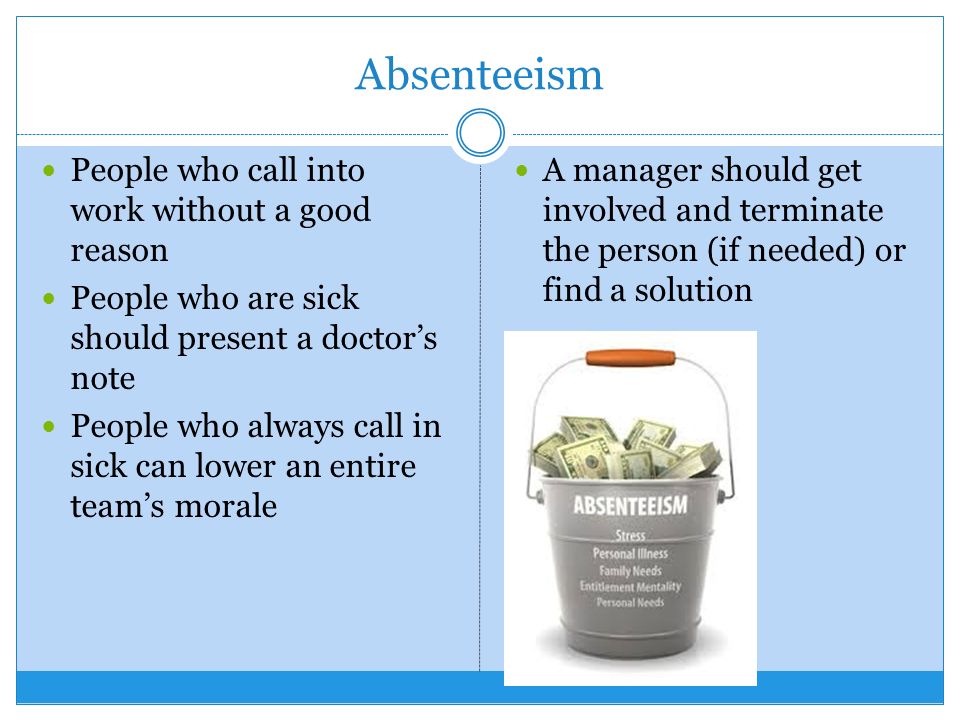 Absenteeism

- People who call into work without a good reason
- People who are sick should present a doctor’s note
- People who always call in sick can lower an entire team’s morale

- A manager should get involved and terminate the person (if needed) or find a solution

ABSENTEEISM
Stress
Personal Illness
Family Needs
Entitlement Mentality
Personal Needs